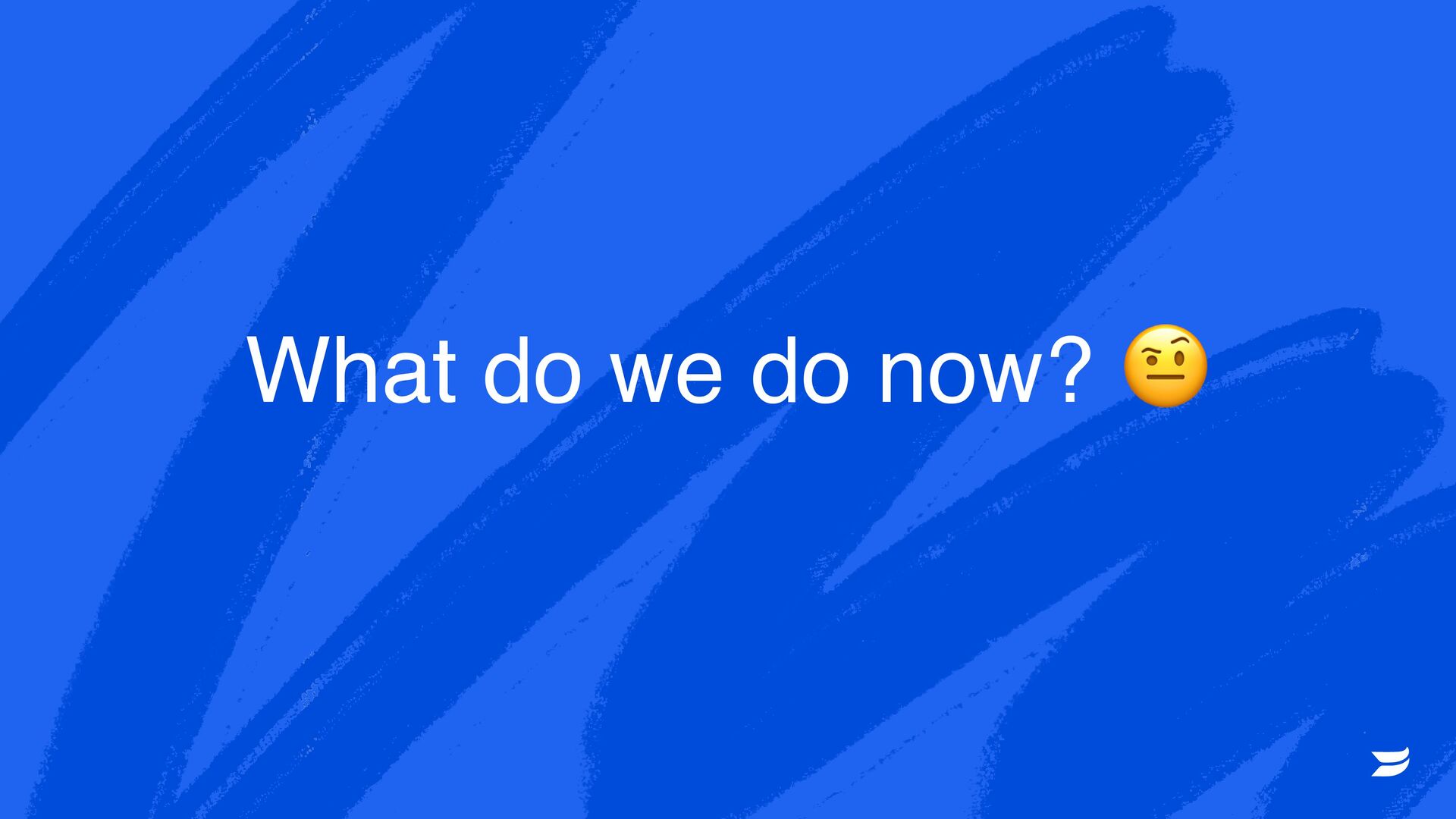 What do we do now? 🤨